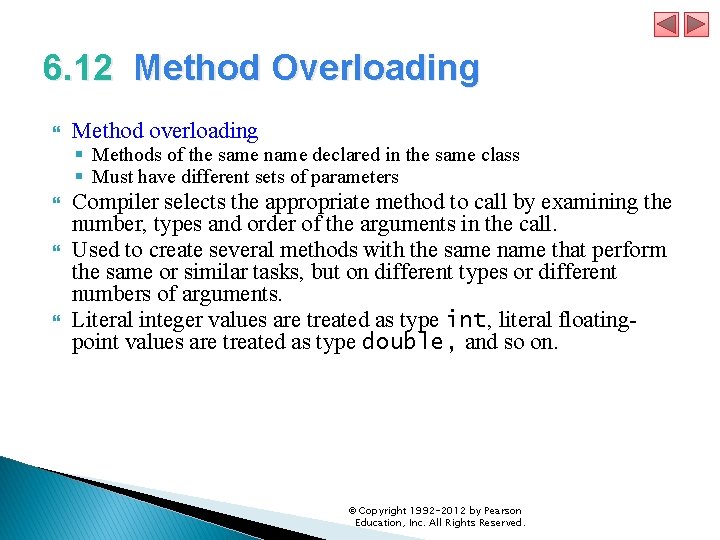 6.12 Method Overloading

Method overloading
Methods of the same name declared in the same class
Must have different sets of parameters

Compiler selects the appropriate method to call by examining the number, types and order of the arguments in the call.

Used to create several methods with the same name that perform the same or similar tasks, but on different types or different numbers of arguments.

Literal integer values are treated as type int, literal floating-point values are treated as type double, and so on.

© Copyright 1992-2012 by Pearson Education, Inc. All Rights Reserved.